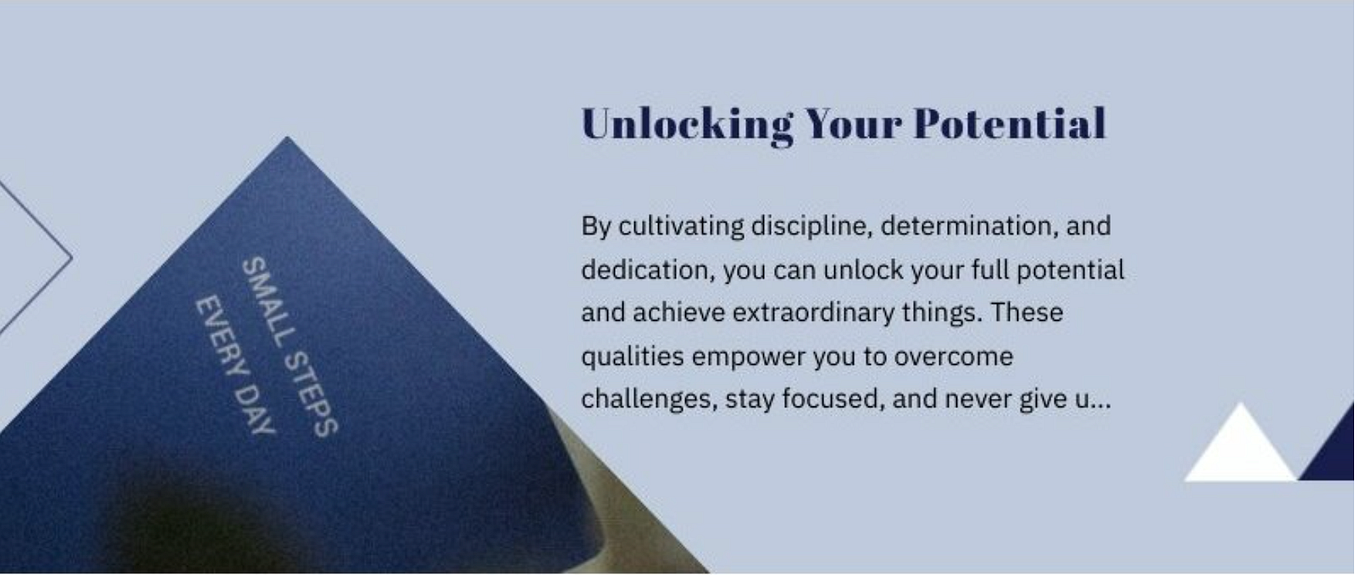 SMALL STEPS
EVERY DAY

Unlocking Your Potential

By cultivating discipline, determination, and dedication, you can unlock your full potential and achieve extraordinary things. These qualities empower you to overcome challenges, stay focused, and never give u...